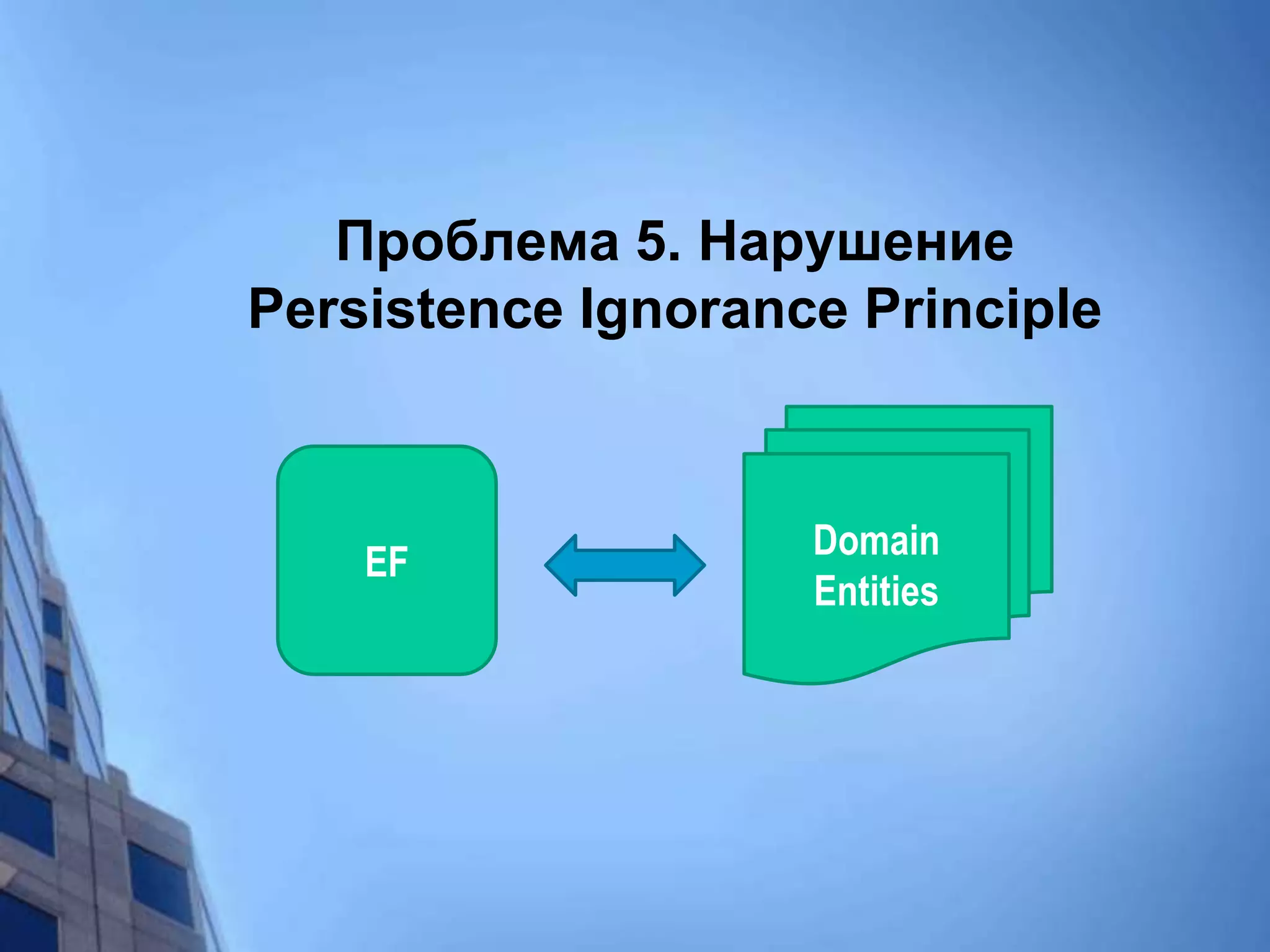 Проблема 5. Нарушение Persistence Ignorance Principle

EF

Domain Entities